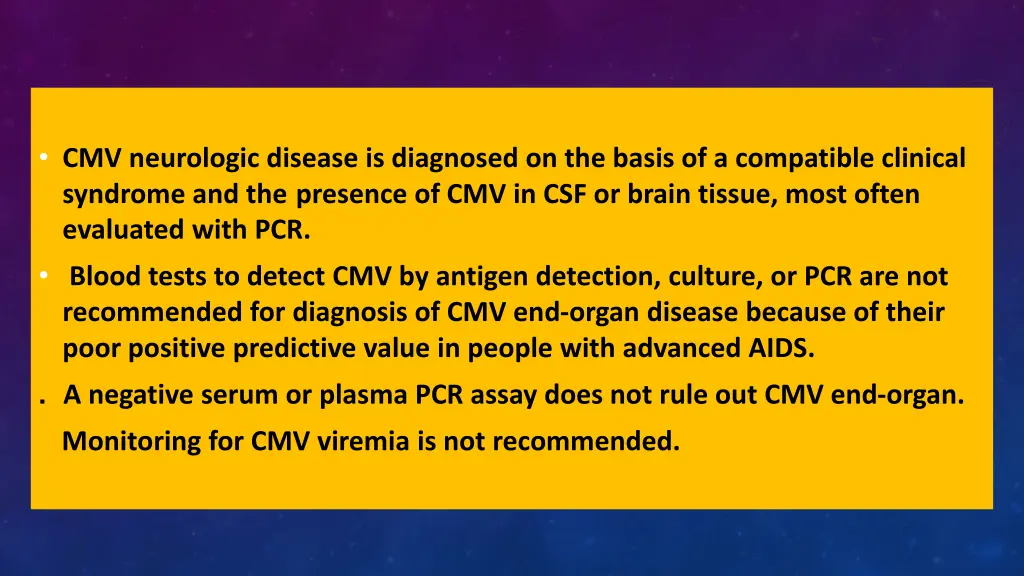 • CMV neurologic disease is diagnosed on the basis of a compatible clinical syndrome and the presence of CMV in CSF or brain tissue, most often evaluated with PCR.

• Blood tests to detect CMV by antigen detection, culture, or PCR are not recommended for diagnosis of CMV end-organ disease because of their poor positive predictive value in people with advanced AIDS.

. A negative serum or plasma PCR assay does not rule out CMV end-organ.

Monitoring for CMV viremia is not recommended.